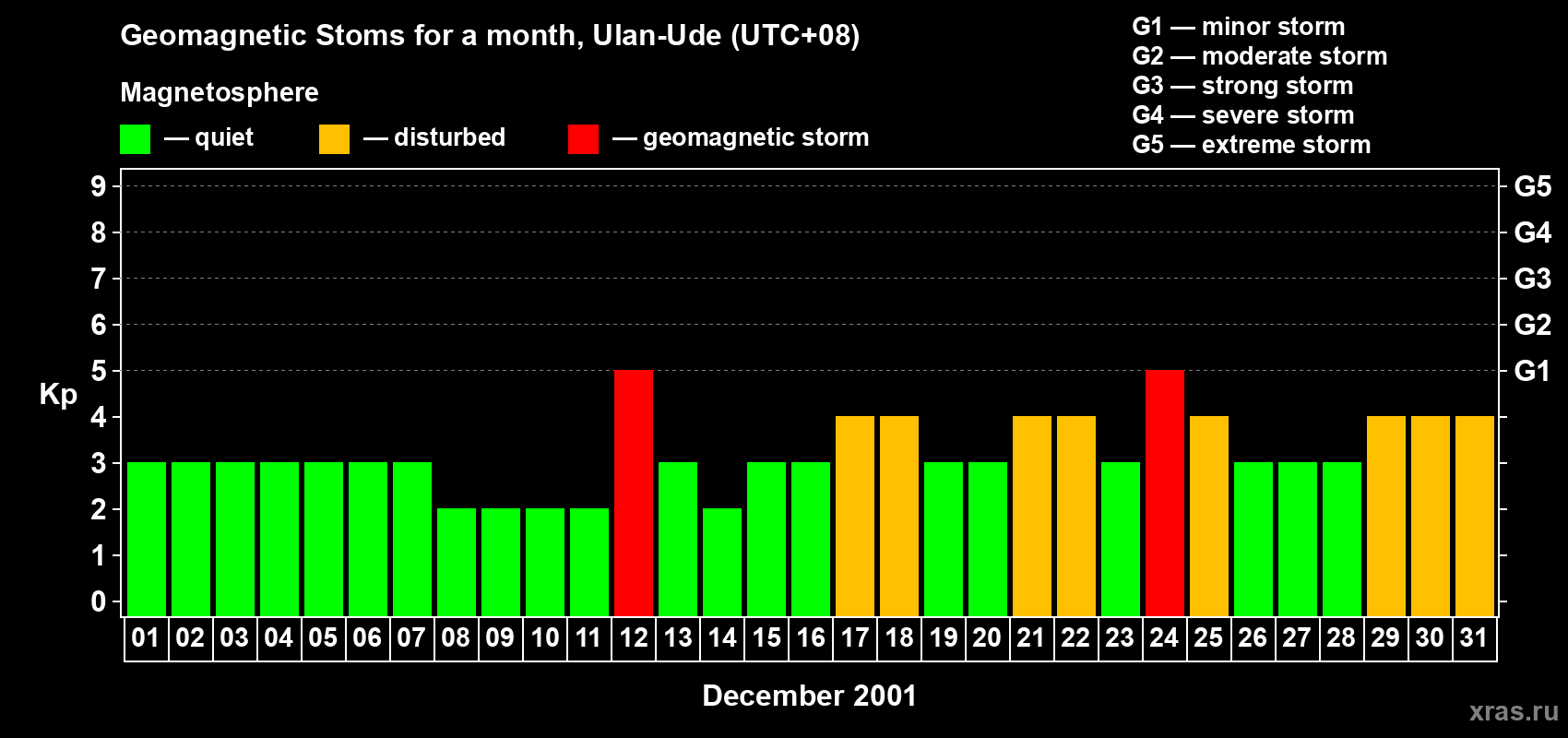 Geomagnetic Stoms for a month, Ulan-Ude (UTC+08)

Magnetosphere

— quiet — disturbed — geomagnetic storm

G1 — minor storm
G2 — moderate storm
G3 — strong storm
G4 — severe storm
G5 — extreme storm

Kp

9
8
7
6
5
4
3
2
1
0

G5
G4
G3
G2
G1

01 02 03 04 05 06 07 08 09 10 11 12 13 14 15 16 17 18 19 20 21 22 23 24 25 26 27 28 29 30 31

December 2001

xras.ru